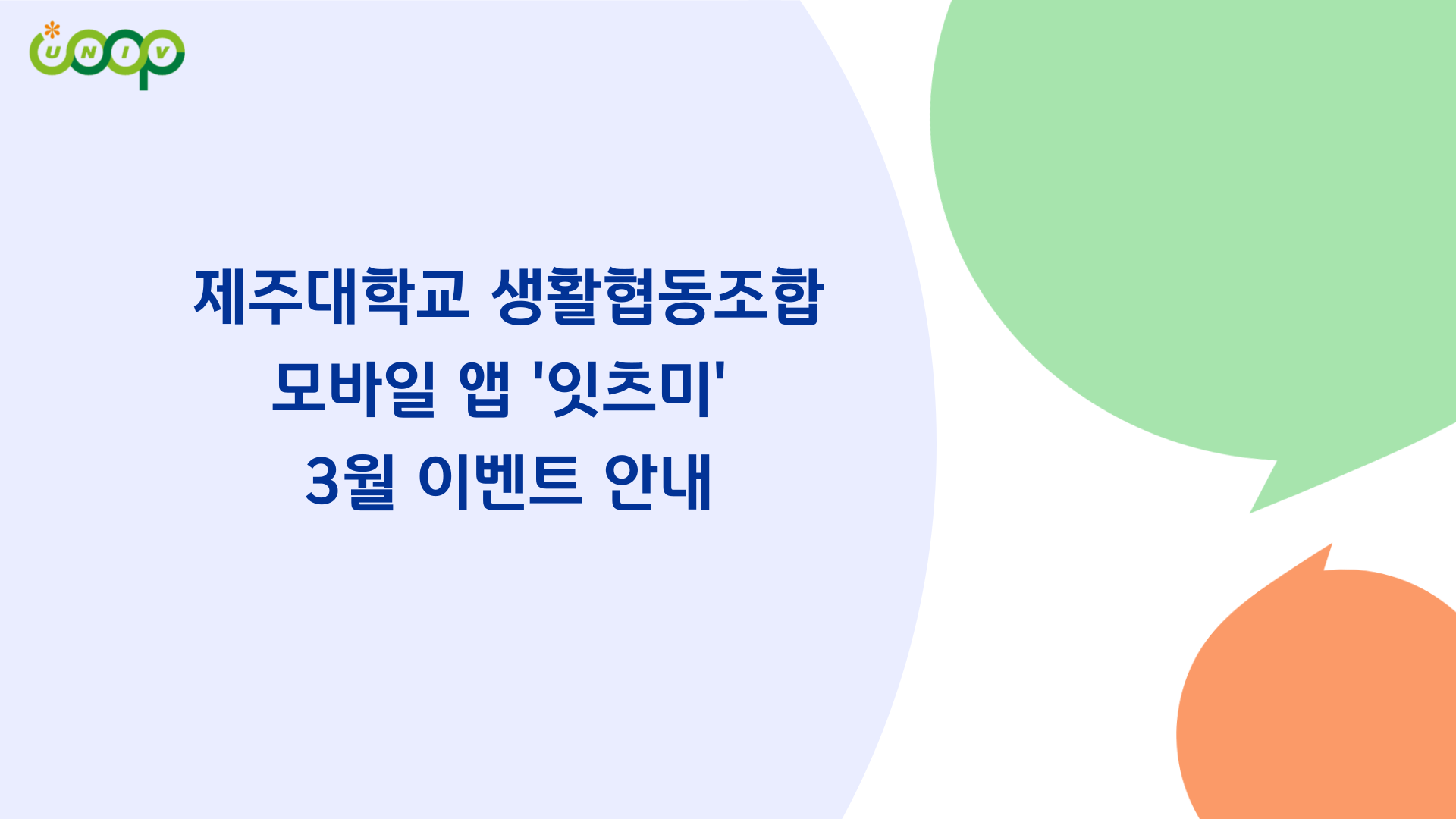 UNIV

제주대학교 생활협동조합
모바일 앱 '잇츠미'
3월 이벤트 안내